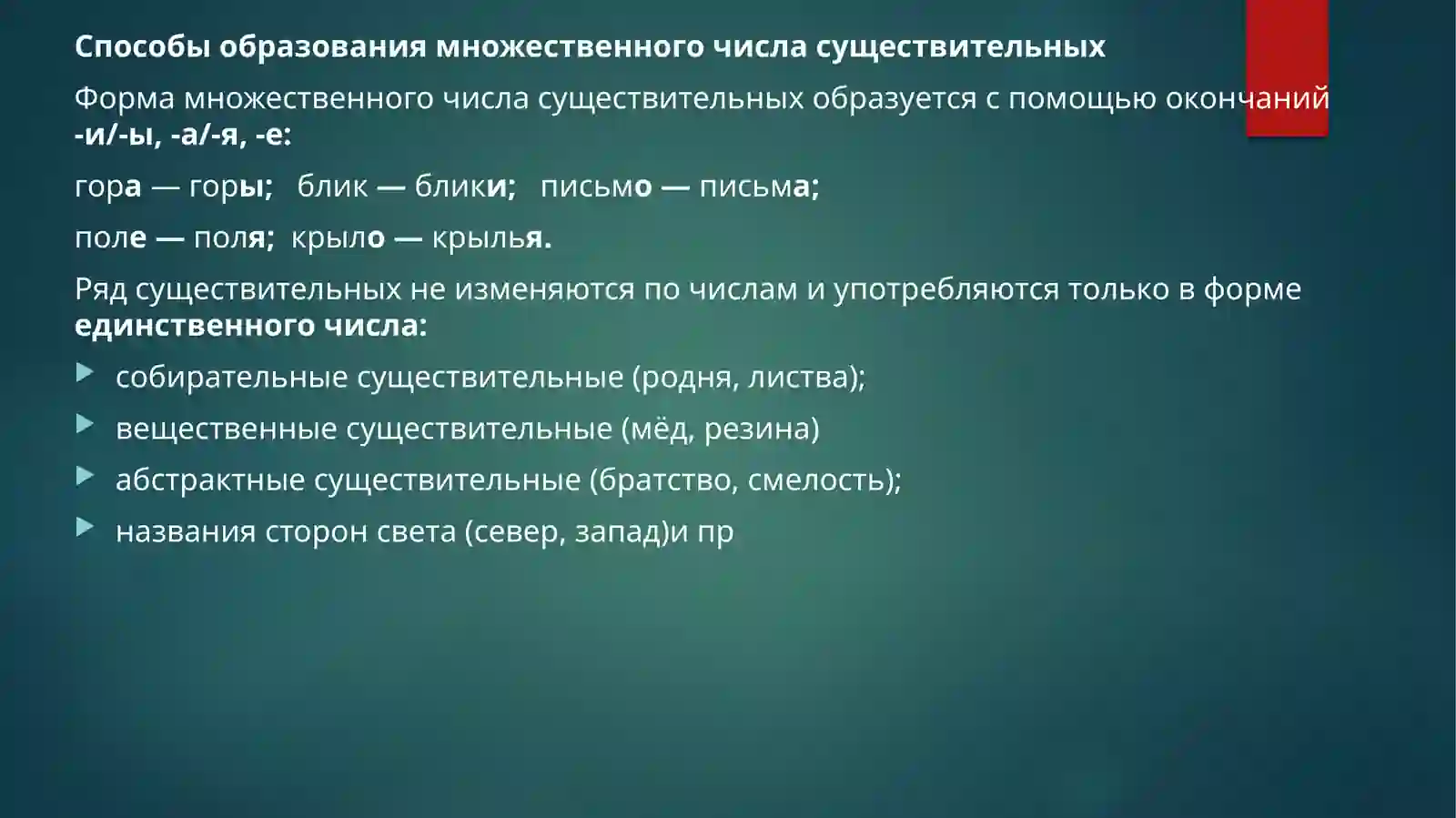 Способы образования множественного числа существительных

Форма множественного числа существительных образуется с помощью окончаний -и/-ы, -а/-я, -е:

гора — горы; блик — блики; письмо — письма;

поле — поля; крыло — крылья.

Ряд существительных не изменяются по числам и употребляются только в форме единственного числа:

собирательные существительные (родня, листва);

вещественные существительные (мёд, резина)

абстрактные существительные (братство, смелость);

названия сторон света (север, запад)и пр